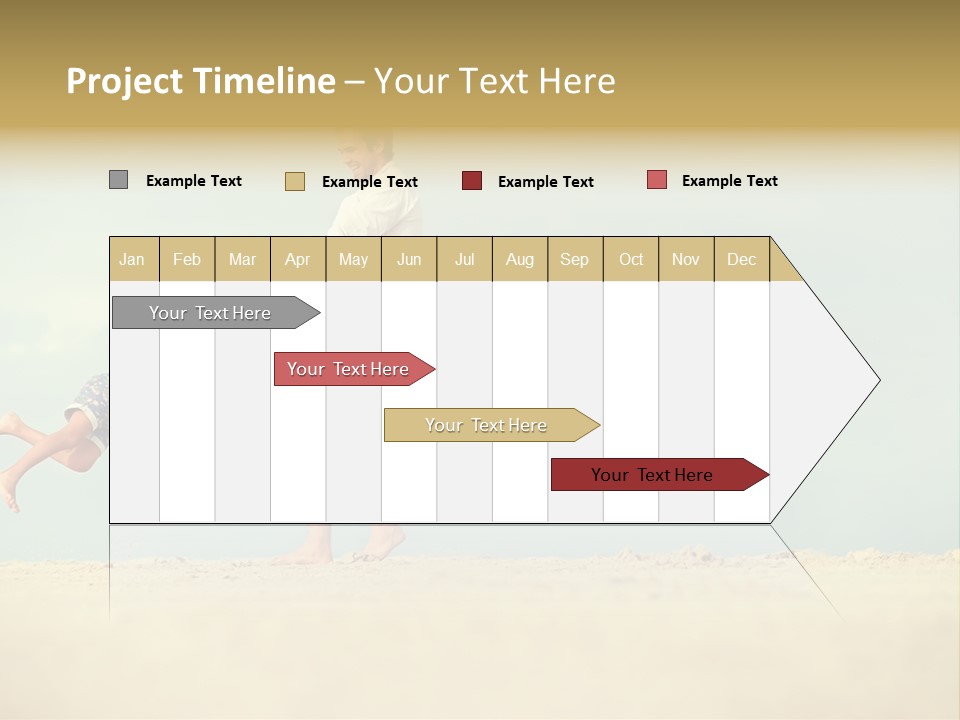 Project Timeline – Your Text Here

Example Text
Example Text
Example Text
Example Text

| Jan | Feb | Mar | Apr | May | Jun | Jul | Aug | Sep | Oct | Nov | Dec |
|---|---|---|---|---|---|---|---|---|---|---|---|

Your Text Here

Your Text Here

Your Text Here

Your Text Here